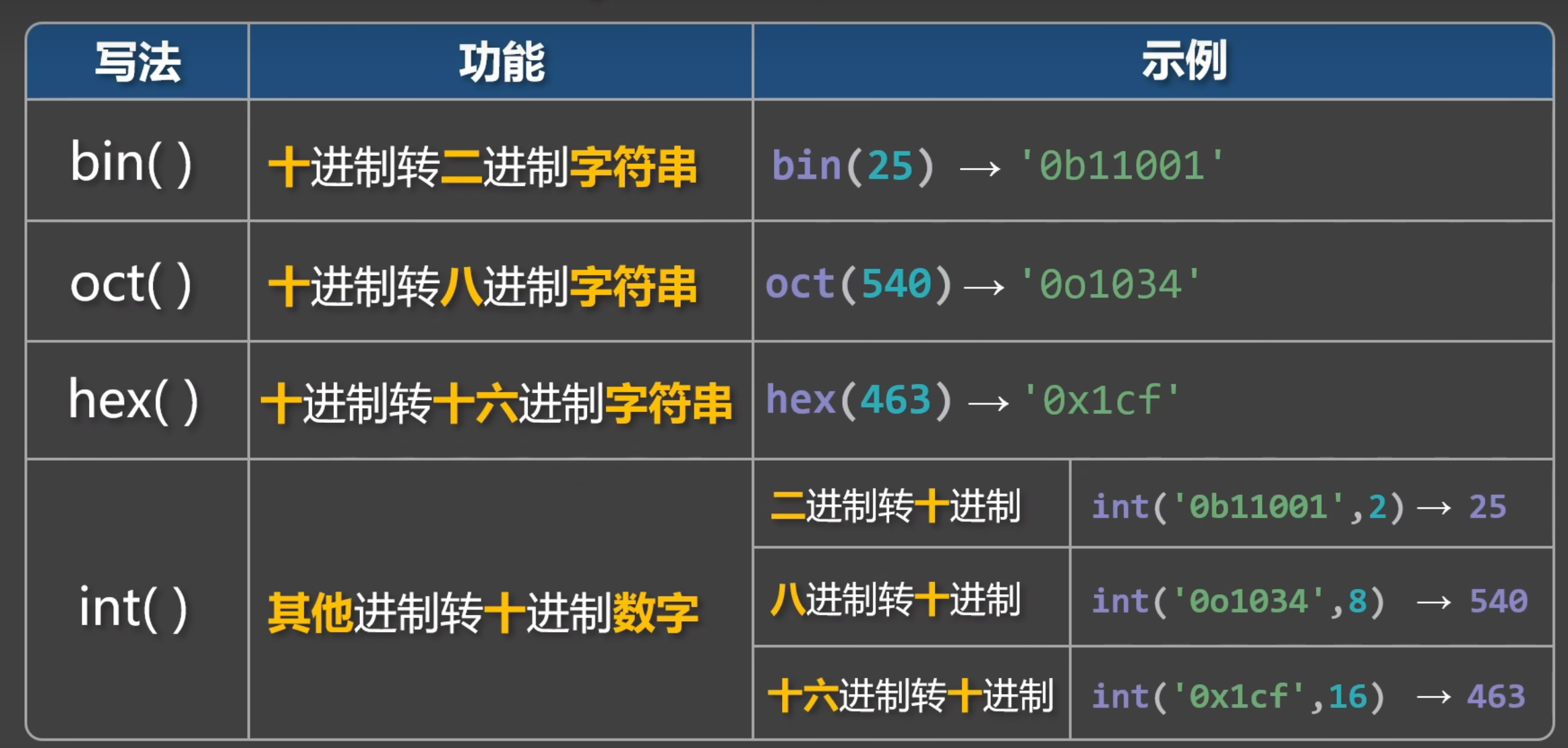 | 写法 | 功能 | 示例 | |
|---|---|---|---|
| bin( ) | 十进制转二进制字符串 | bin(25) → '0b11001' | |
| oct( ) | 十进制转八进制字符串 | oct(540) → '0o1034' | |
| hex( ) | 十进制转十六进制字符串 | hex(463) → '0x1cf' | |
| int( ) | 其他进制转十进制数字 | 二进制转十进制 | int('0b11001',2) → 25 |
| | | 八进制转十进制 | int('0o1034',8) → 540 |
| | | 十六进制转十进制 | int('0x1cf',16) → 463 |